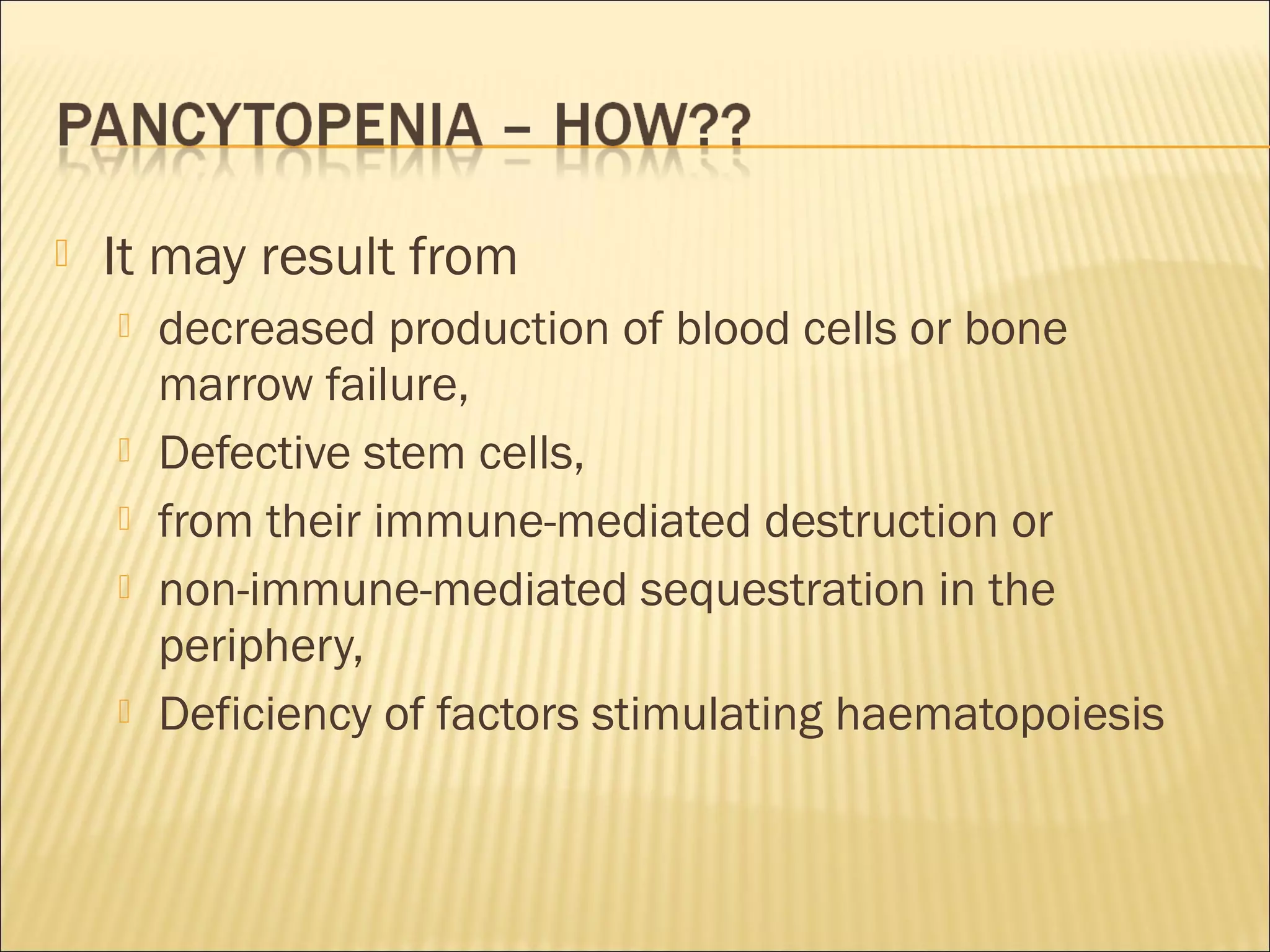 PANCYTOPENIA – HOW??

It may result from

decreased production of blood cells or bone marrow failure,

Defective stem cells,

from their immune-mediated destruction or

non-immune-mediated sequestration in the periphery,

Deficiency of factors stimulating haematopoiesis